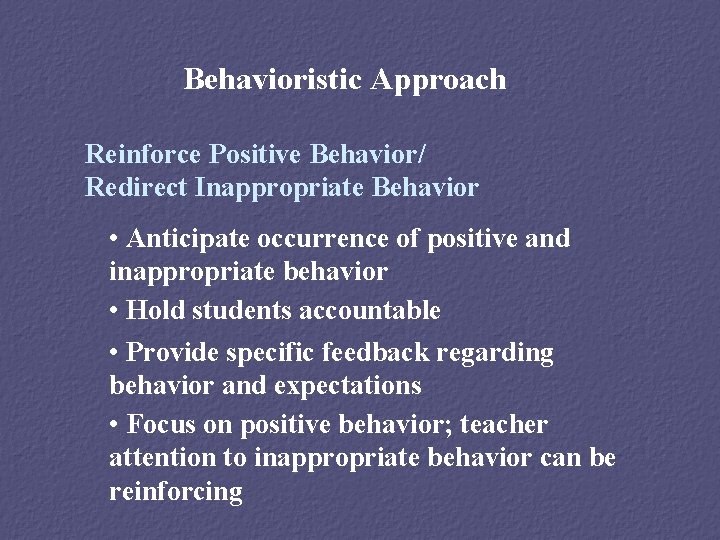 Behavioristic Approach

Reinforce Positive Behavior/
Redirect Inappropriate Behavior

• Anticipate occurrence of positive and inappropriate behavior

• Hold students accountable

• Provide specific feedback regarding behavior and expectations

• Focus on positive behavior; teacher attention to inappropriate behavior can be reinforcing